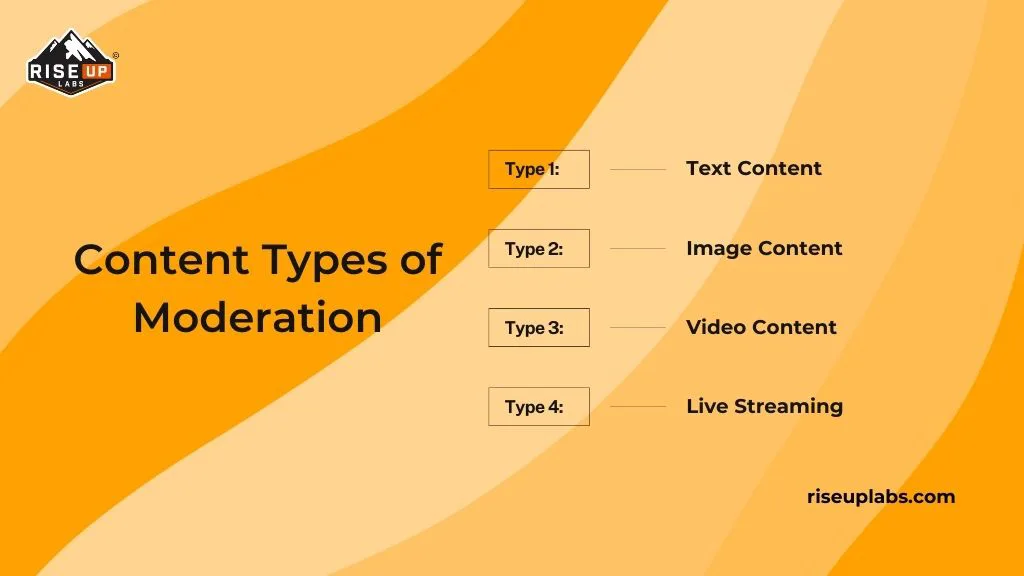 RISE UP LABS

Content Types of Moderation

Type 1: Text Content

Type 2: Image Content

Type 3: Video Content

Type 4: Live Streaming

riseuplabs.com